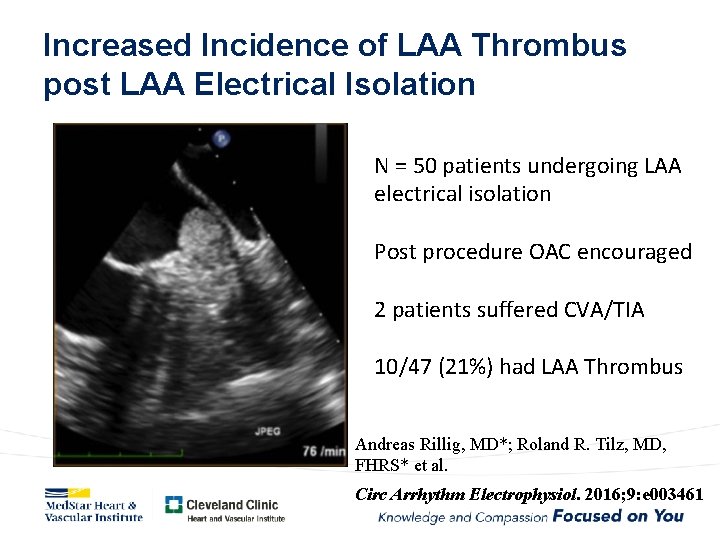 Increased Incidence of LAA Thrombus post LAA Electrical Isolation

P

JPEG

76 /min

N = 50 patients undergoing LAA electrical isolation

Post procedure OAC encouraged

2 patients suffered CVA/TIA

10/47 (21%) had LAA Thrombus

Andreas Rillig, MD*; Roland R. Tilz, MD, FHRS* et al.

Circ Arrhythm Electrophysiol. 2016;9:e003461

MedStar Heart & Vascular Institute

Cleveland Clinic Heart and Vascular Institute

Knowledge and Compassion Focused on You